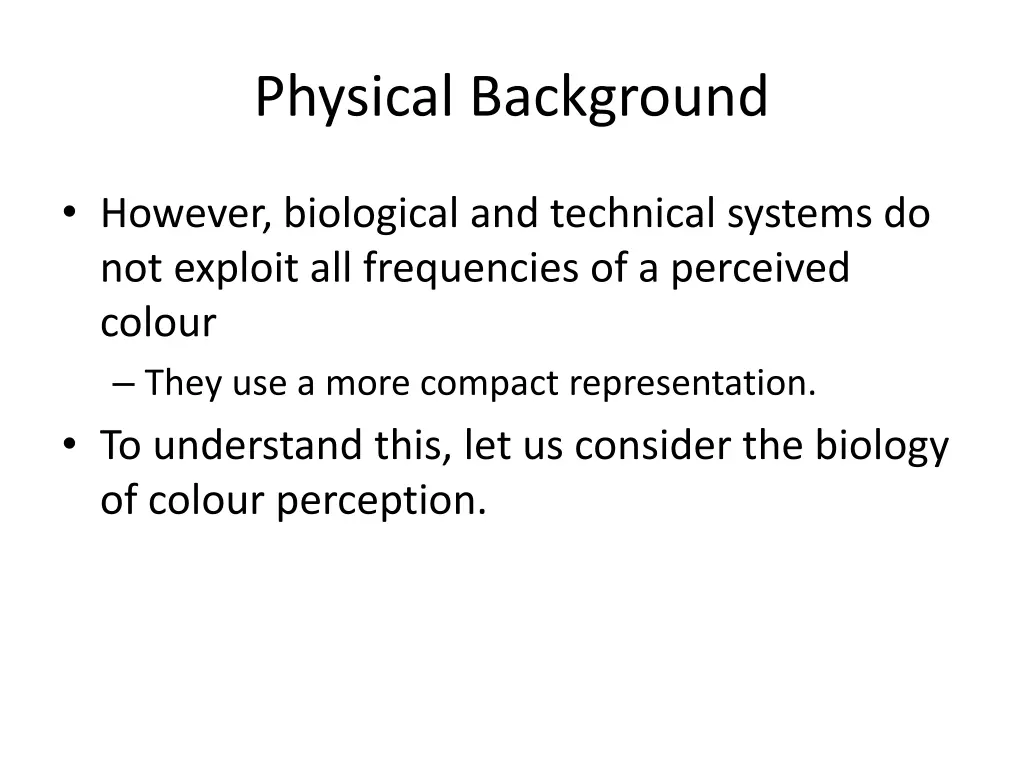 Physical Background

• However, biological and technical systems do not exploit all frequencies of a perceived colour

– They use a more compact representation.

• To understand this, let us consider the biology of colour perception.